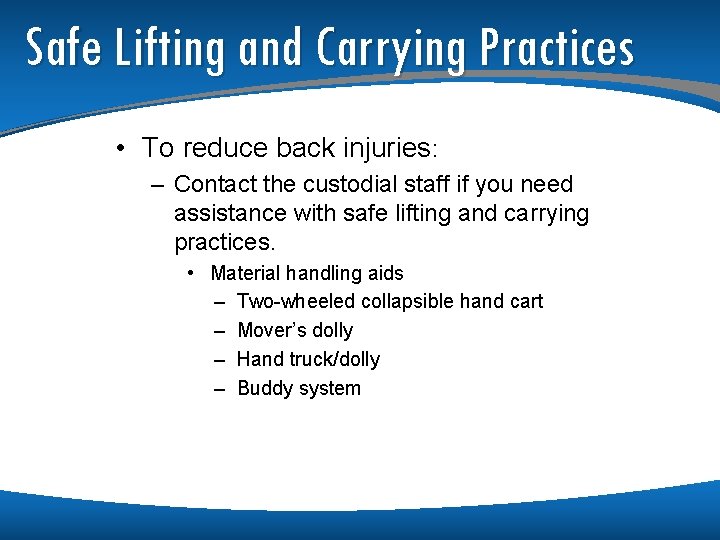 Safe Lifting and Carrying Practices

• To reduce back injuries:
– Contact the custodial staff if you need assistance with safe lifting and carrying practices.
• Material handling aids
– Two-wheeled collapsible hand cart
– Mover's dolly
– Hand truck/dolly
– Buddy system